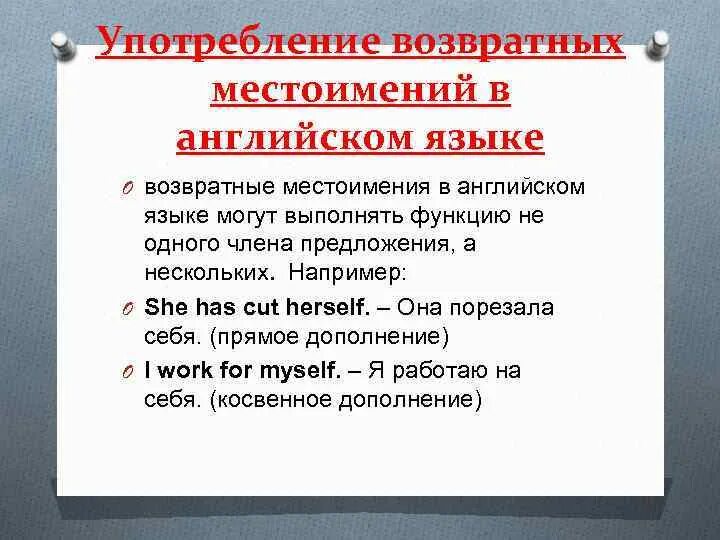 Употребление возвратных местоимений в английском языке

возвратные местоимения в английском языке могут выполнять функцию не одного члена предложения, а нескольких. Например:

She has cut herself. – Она порезала себя. (прямое дополнение)

I work for myself. – Я работаю на себя. (косвенное дополнение)